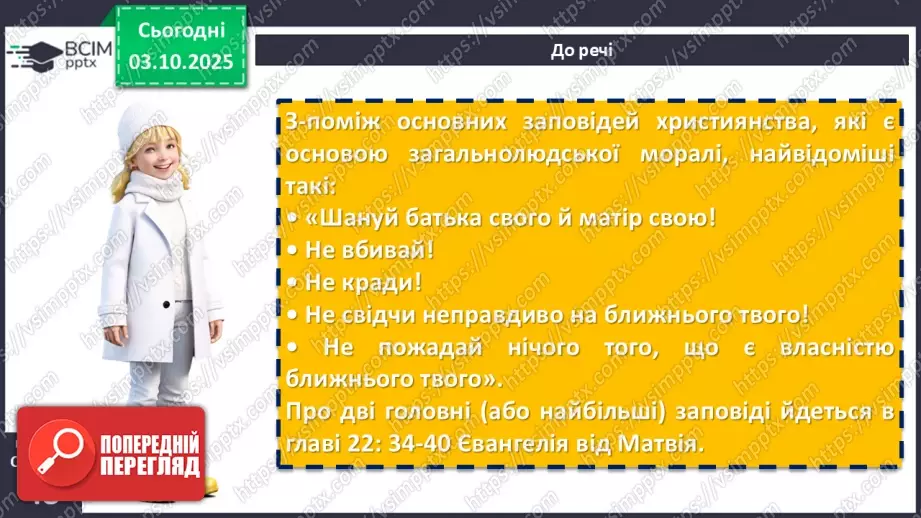 ВСІМ pptx

Сьогодні 03.10.2025

До речі

З-поміж основних заповідей християнства, які є основою загальнолюдської моралі, найвідоміші такі:
• «Шануй батька свого й матір свою!
• Не вбивай!
• Не кради!
• Не свідчи неправдиво на ближнього твого!
• Не пожадай нічого того, що є власністю ближнього твого».
Про дві головні (або найбільші) заповіді йдеться в главі 22: 34-40 Євангелія від Матвія.

ПОПЕРЕДНІЙ ПЕРЕГЛЯД

https://vsimpptx.com